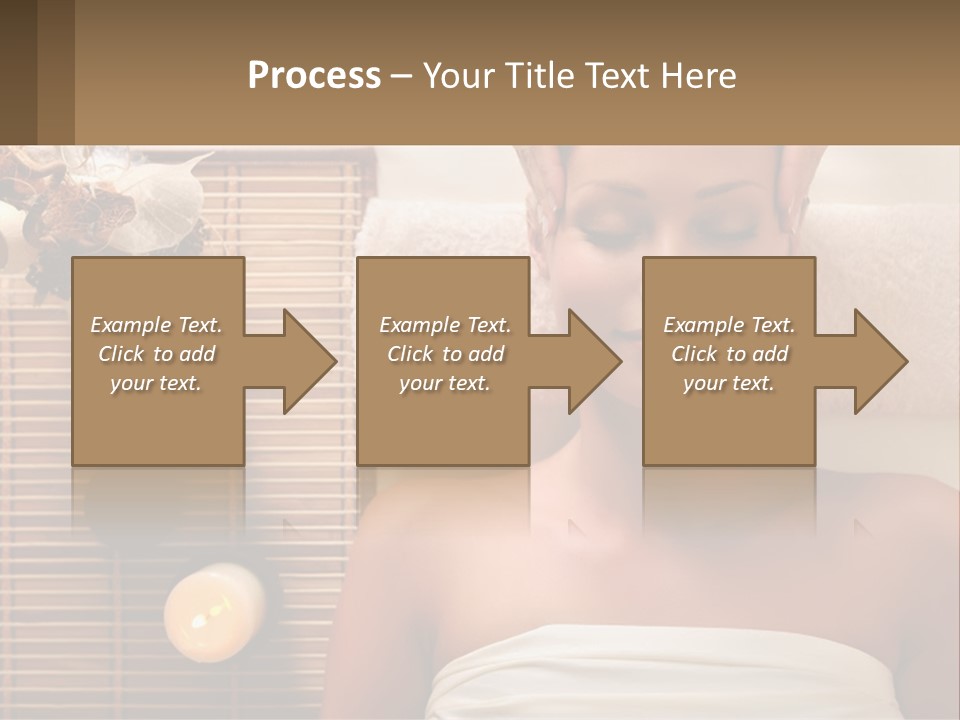 Process – Your Title Text Here

Example Text. Click to add your text.

Example Text. Click to add your text.

Example Text. Click to add your text.